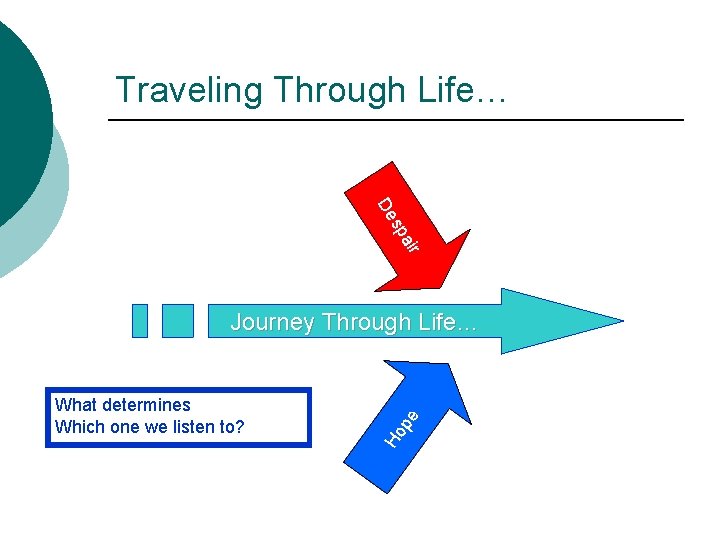 Traveling Through Life…

Despair

Journey Through Life…

Hope

What determines
Which one we listen to?